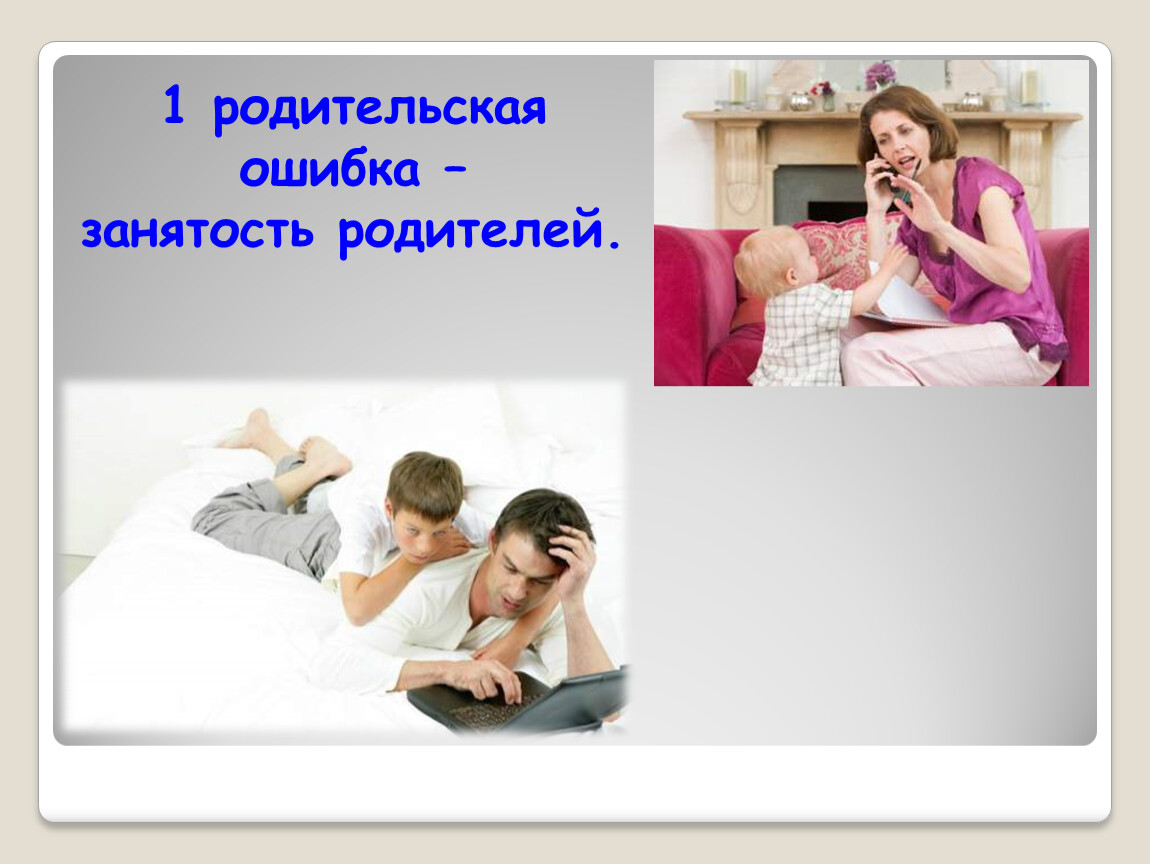 1 родительская ошибка – занятость родителей.